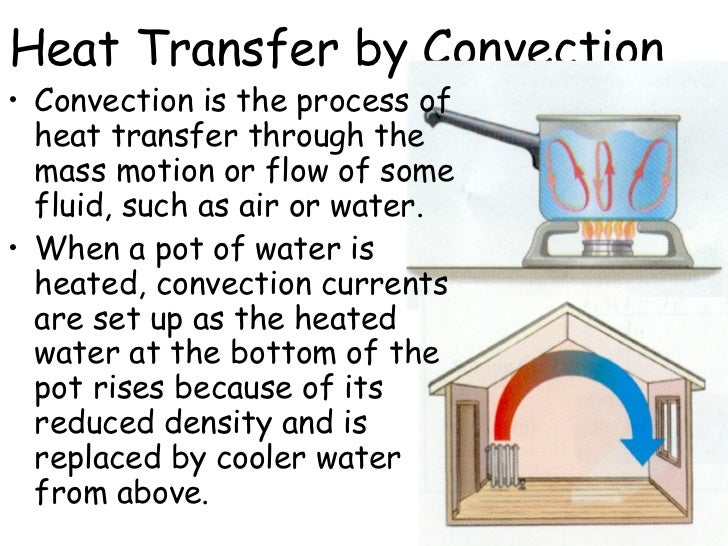 Heat Transfer by Convection

• Convection is the process of heat transfer through the mass motion or flow of some fluid, such as air or water.

• When a pot of water is heated, convection currents are set up as the heated water at the bottom of the pot rises because of its reduced density and is replaced by cooler water from above.